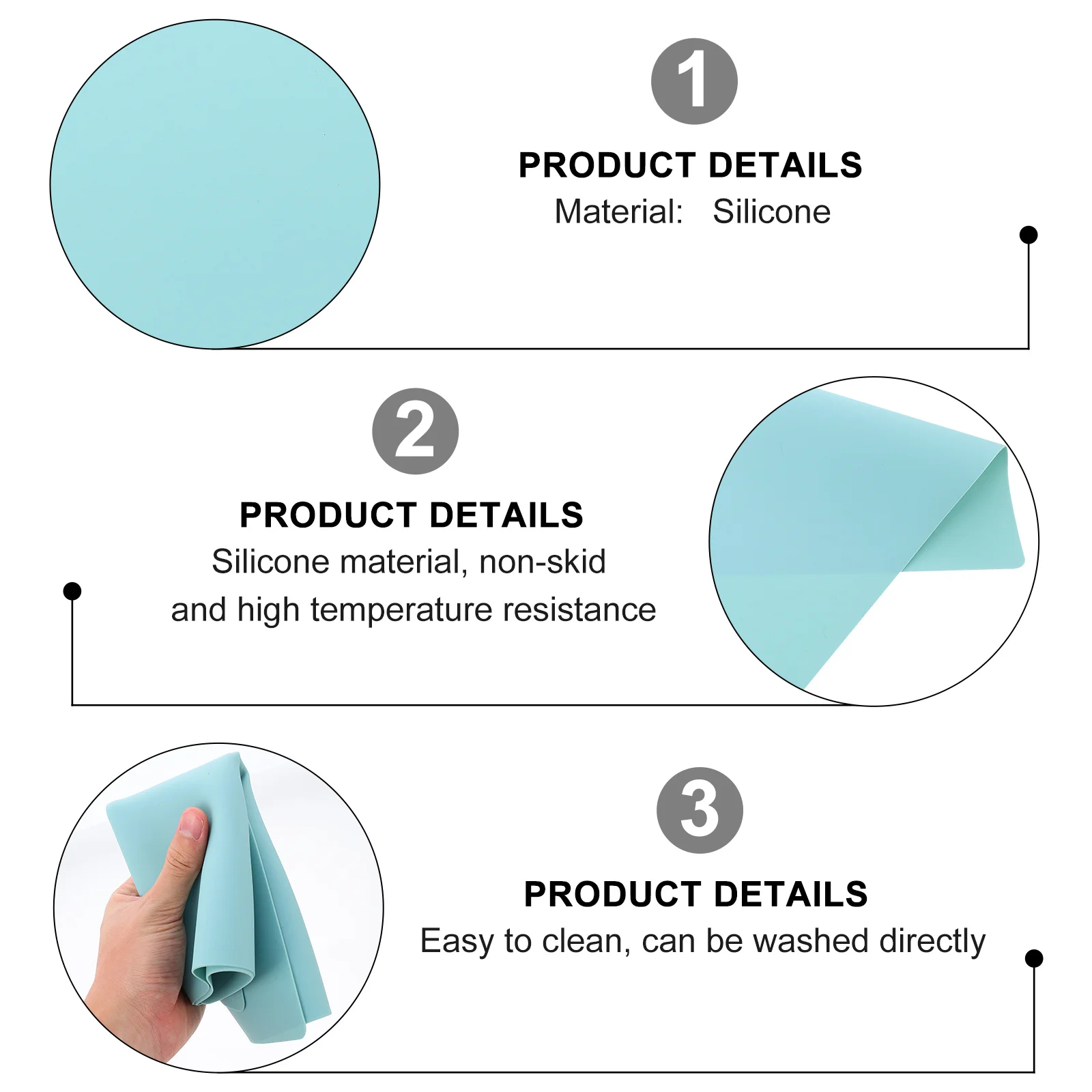 1

PRODUCT DETAILS
Material: Silicone

2

PRODUCT DETAILS
Silicone material, non-skid and high temperature resistance

3

PRODUCT DETAILS
Easy to clean, can be washed directly